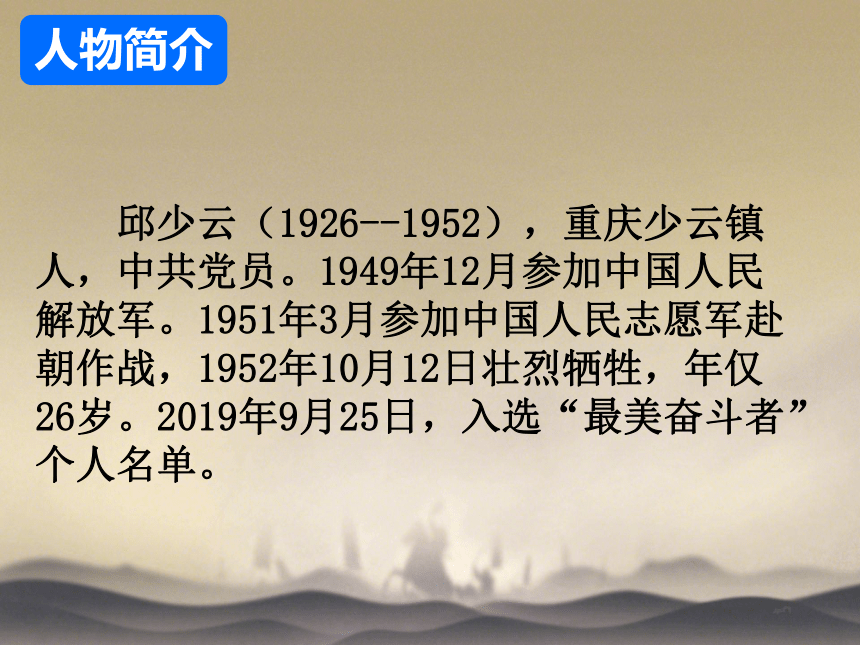 人物简介

邱少云（1926--1952），重庆少云镇人，中共党员。1949年12月参加中国人民解放军。1951年3月参加中国人民志愿军赴朝作战，1952年10月12日壮烈牺牲，年仅26岁。2019年9月25日，入选“最美奋斗者”个人名单。